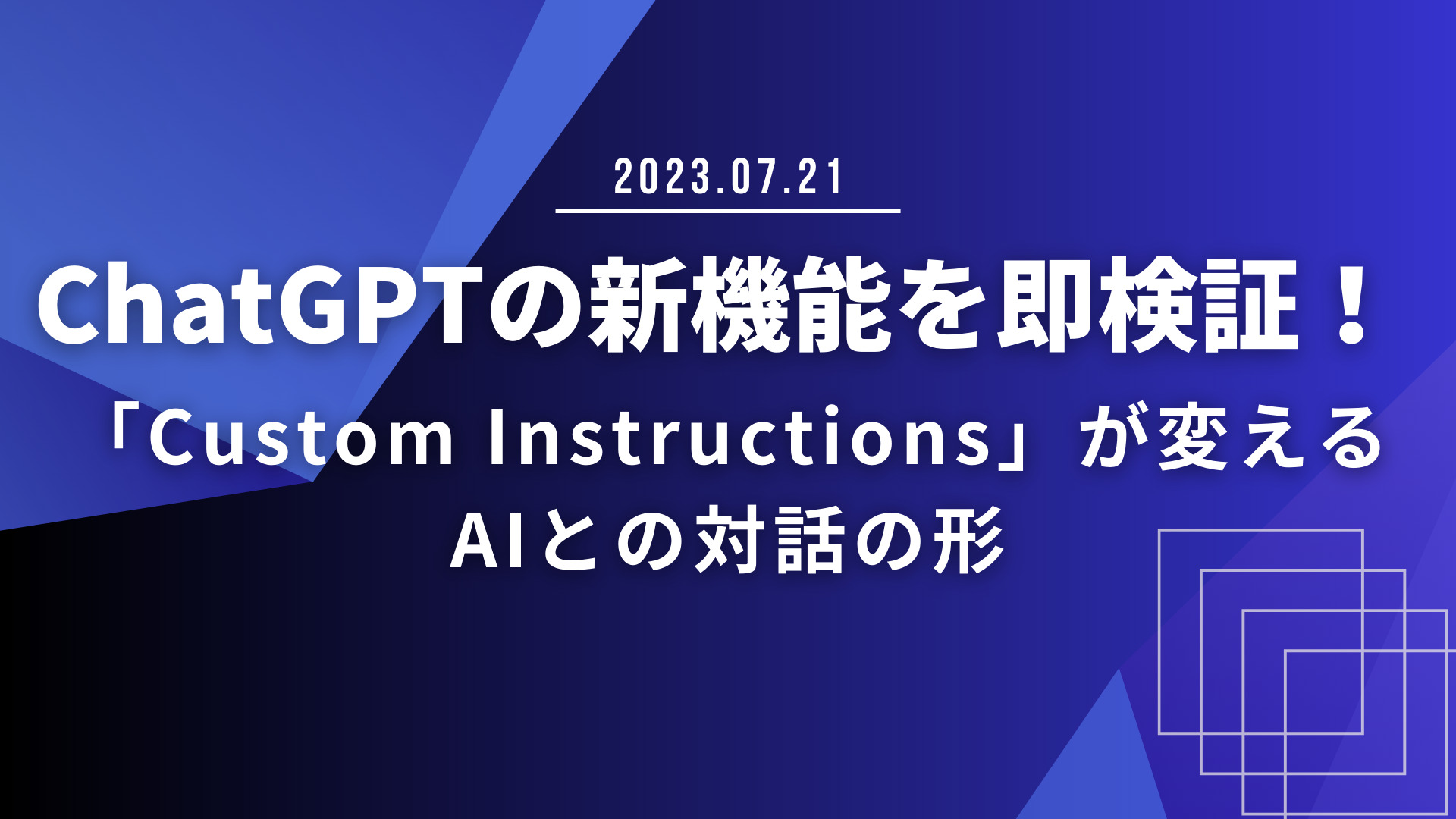 2023.07.21

ChatGPTの新機能を即検証！

「Custom Instructions」が変える AIとの対話の形